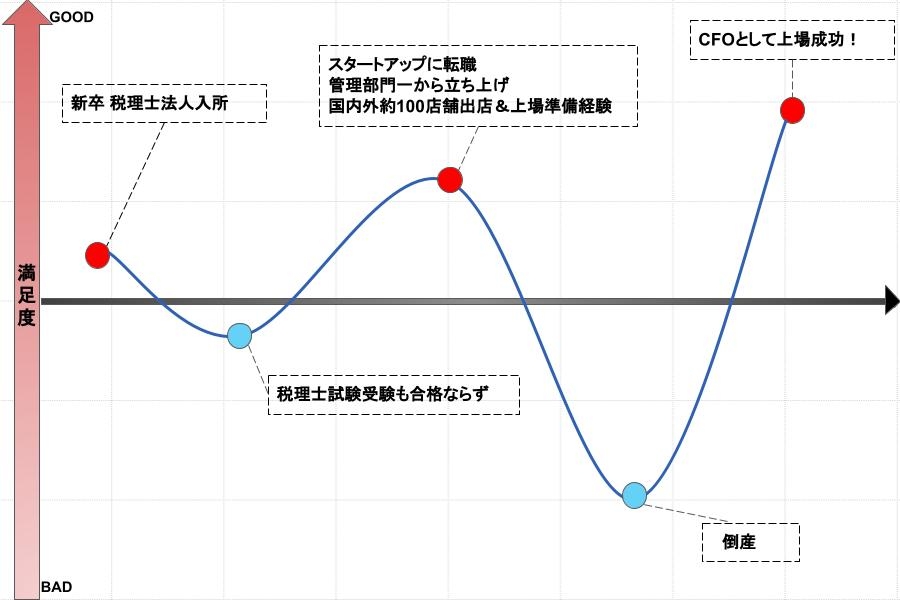 GOOD

満足度

BAD

新卒 税理士法人入所

税理士試験受験も合格ならず

スタートアップに転職
管理部門一から立ち上げ
国内外約100店舗出店＆上場準備経験

倒産

CFOとして上場成功！